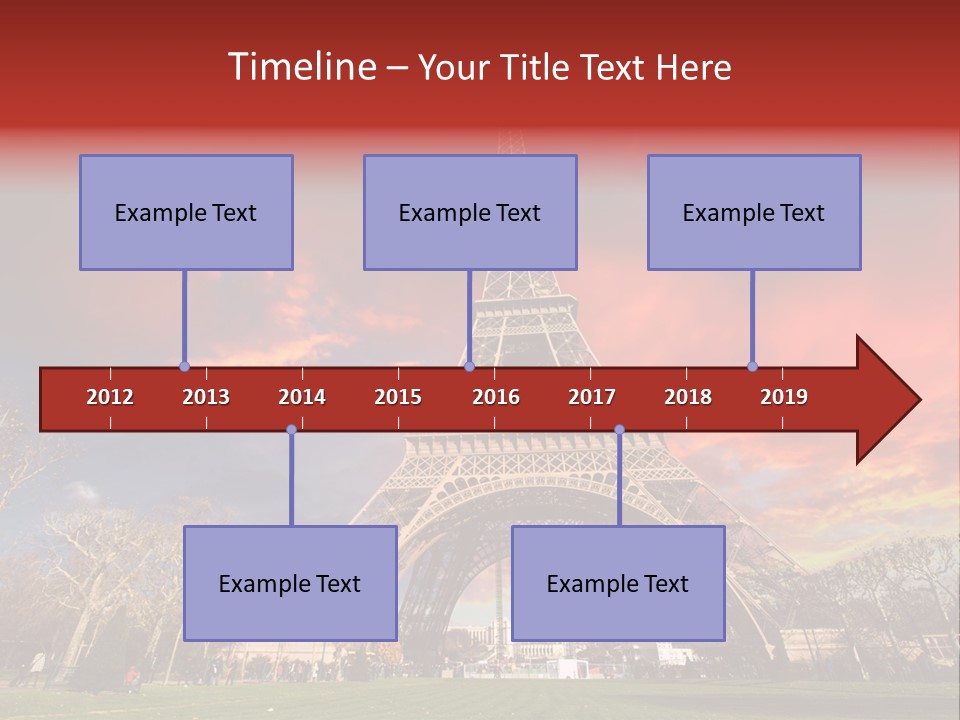 Timeline – Your Title Text Here

Example Text

Example Text

Example Text

2012 2013 2014 2015 2016 2017 2018 2019

Example Text

Example Text